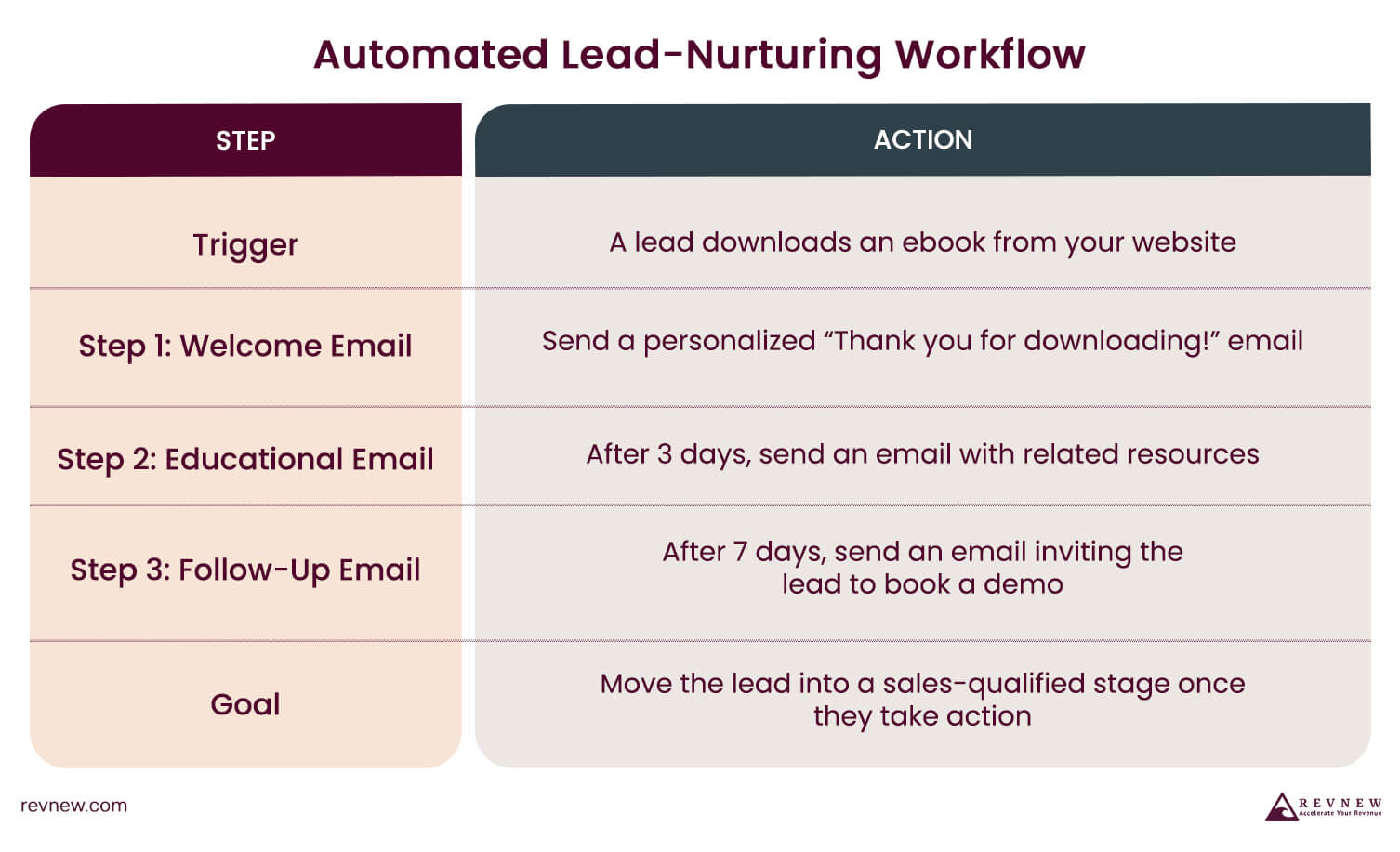 Automated Lead-Nurturing Workflow

| STEP | ACTION |
|---|---|
| Trigger | A lead downloads an ebook from your website |
| Step 1: Welcome Email | Send a personalized “Thank you for downloading!” email |
| Step 2: Educational Email | After 3 days, send an email with related resources |
| Step 3: Follow-Up Email | After 7 days, send an email inviting the lead to book a demo |
| Goal | Move the lead into a sales-qualified stage once they take action |

revnew.com

REVNEW
Accelerate Your Revenue